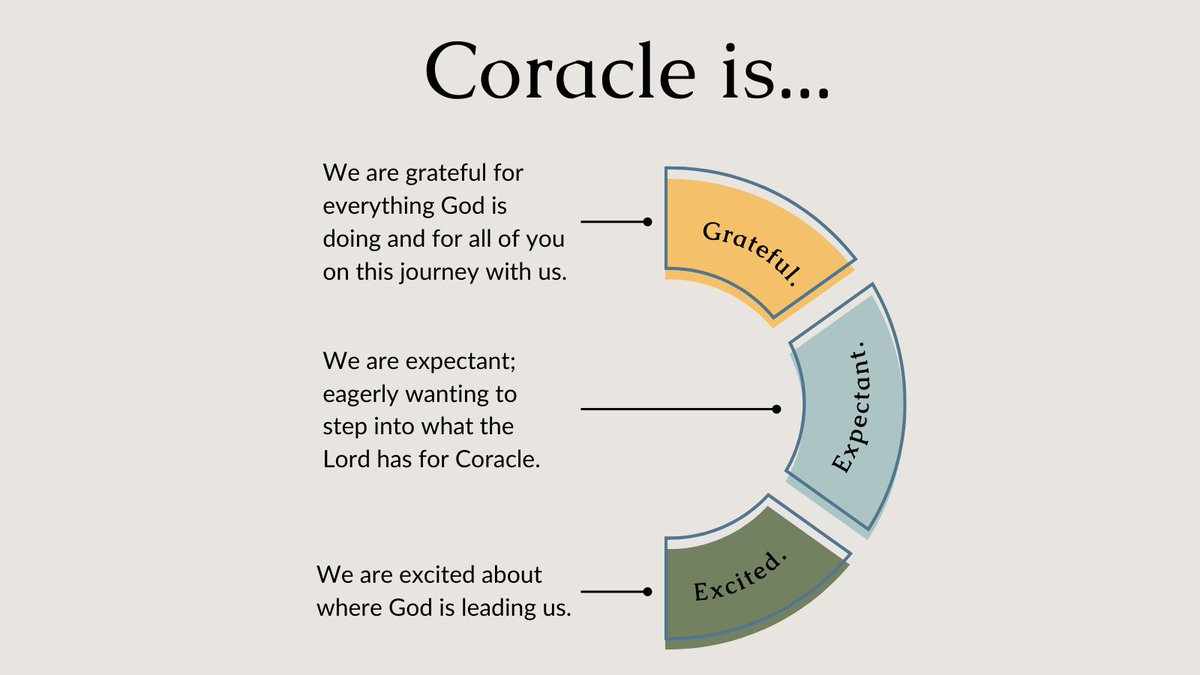 Coracle is...

We are grateful for everything God is doing and for all of you on this journey with us.

Grateful.

We are expectant; eagerly wanting to step into what the Lord has for Coracle.

Expectant.

We are excited about where God is leading us.

Excited.